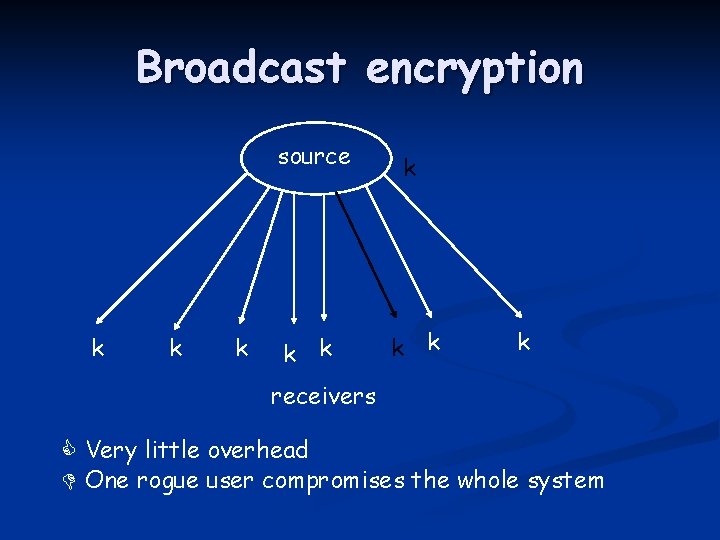 Broadcast encryption

source

k

k k k k k k k k

receivers

Very little overhead
One rogue user compromises the whole system